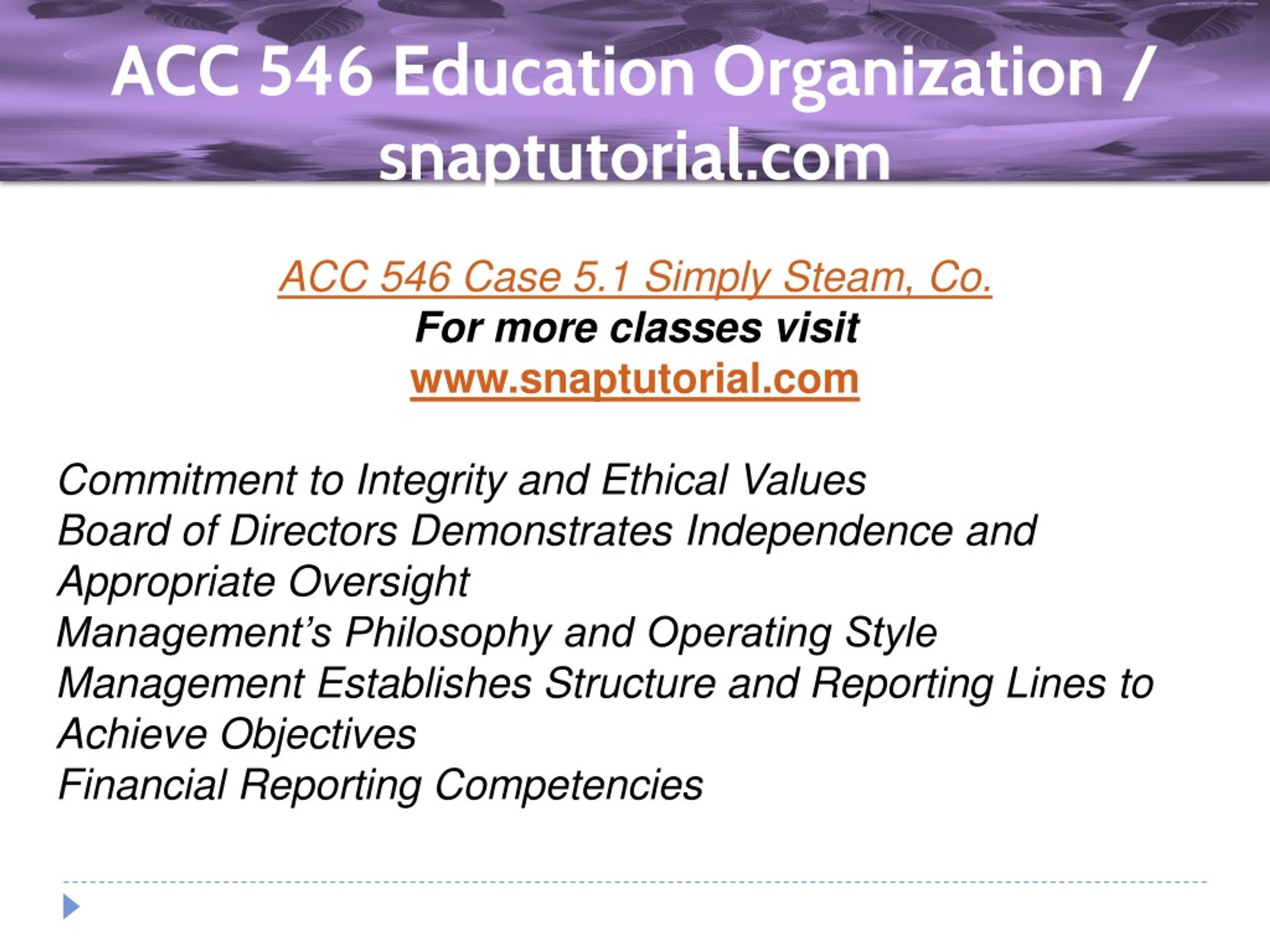 ACC 546 Education Organization / snaptutorial.com

ACC 546 Case 5.1 Simply Steam, Co.
For more classes visit
www.snaptutorial.com

Commitment to Integrity and Ethical Values
Board of Directors Demonstrates Independence and Appropriate Oversight
Management’s Philosophy and Operating Style
Management Establishes Structure and Reporting Lines to Achieve Objectives
Financial Reporting Competencies